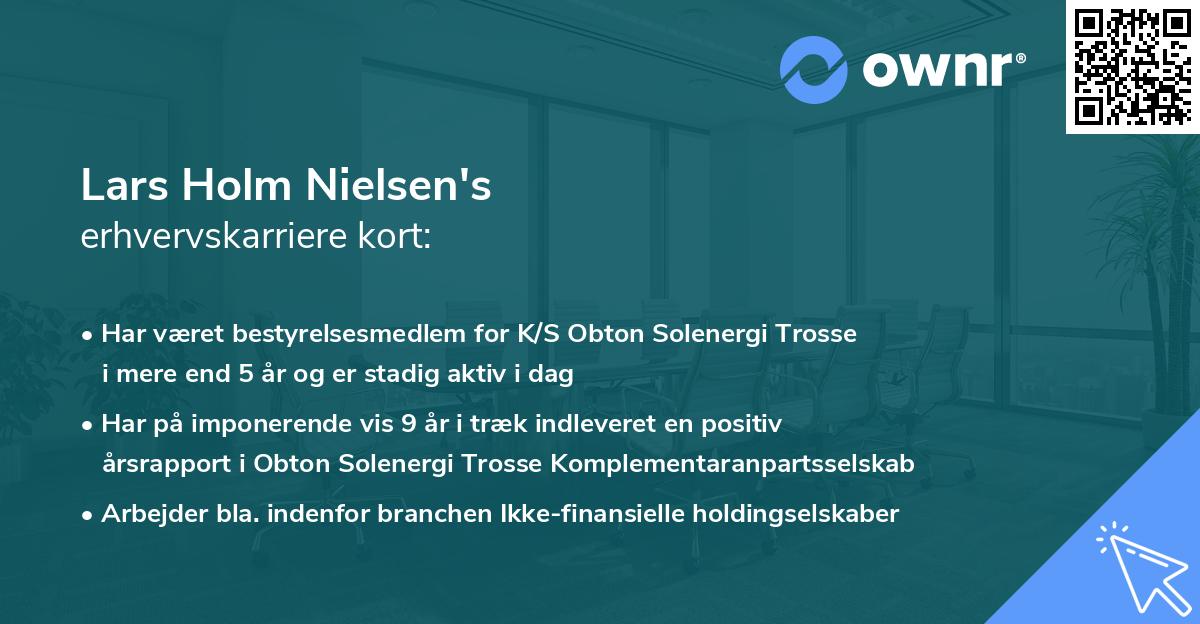 ownr®

Lars Holm Nielsen's
erhvervskarriere kort:

• Har været bestyrelsesmedlem for K/S Obton Solenergi Trosse i mere end 5 år og er stadig aktiv i dag
• Har på imponerende vis 9 år i træk indleveret en positiv årsrapport i Obton Solenergi Trosse Komplementaranpartsselskab
• Arbejder bla. indenfor branchen Ikke-finansielle holdingselskaber